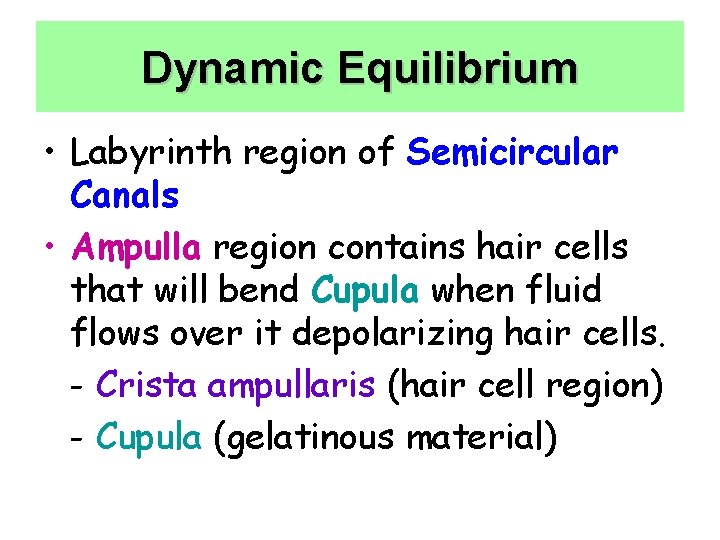 Dynamic Equilibrium

• Labyrinth region of Semicircular Canals

• Ampulla region contains hair cells that will bend Cupula when fluid flows over it depolarizing hair cells.

- Crista ampullaris (hair cell region)

- Cupula (gelatinous material)